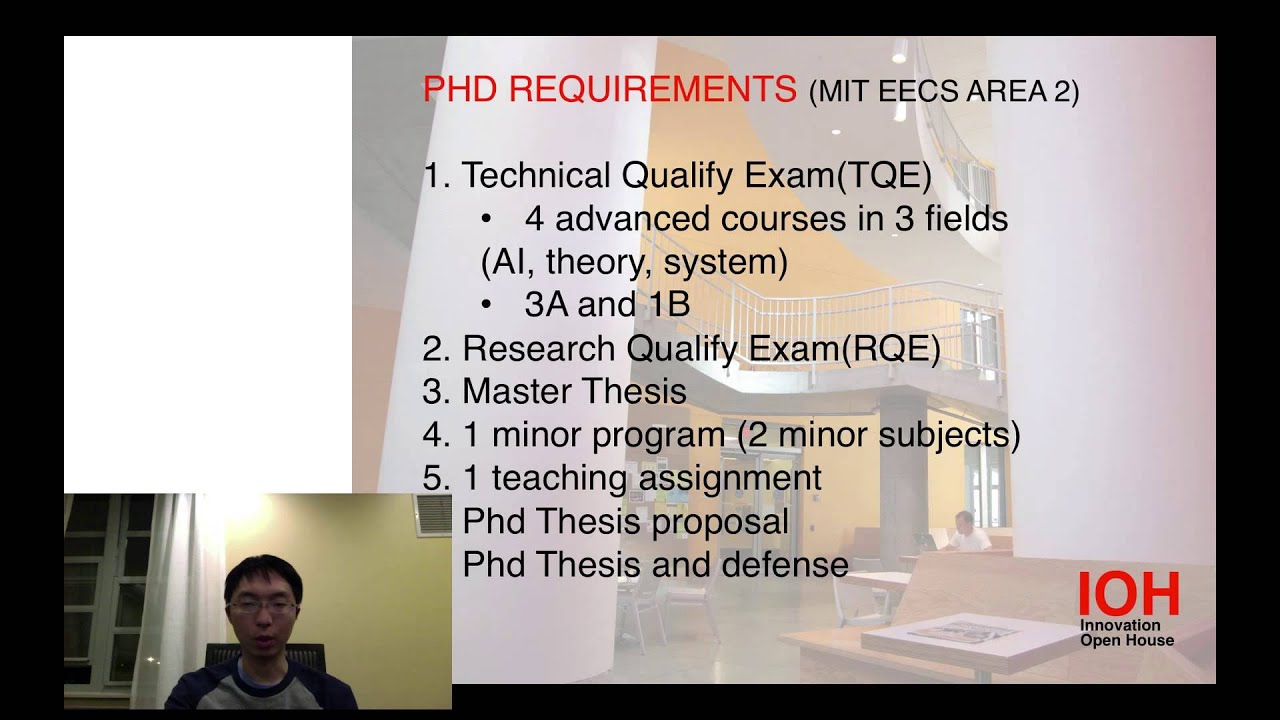 PHD REQUIREMENTS (MIT EECS AREA 2)

1. Technical Qualify Exam(TQE)
• 4 advanced courses in 3 fields (AI, theory, system)
• 3A and 1B
2. Research Qualify Exam(RQE)
3. Master Thesis
4. 1 minor program (2 minor subjects)
5. 1 teaching assignment
Phd Thesis proposal
Phd Thesis and defense

IOH
Innovation
Open House